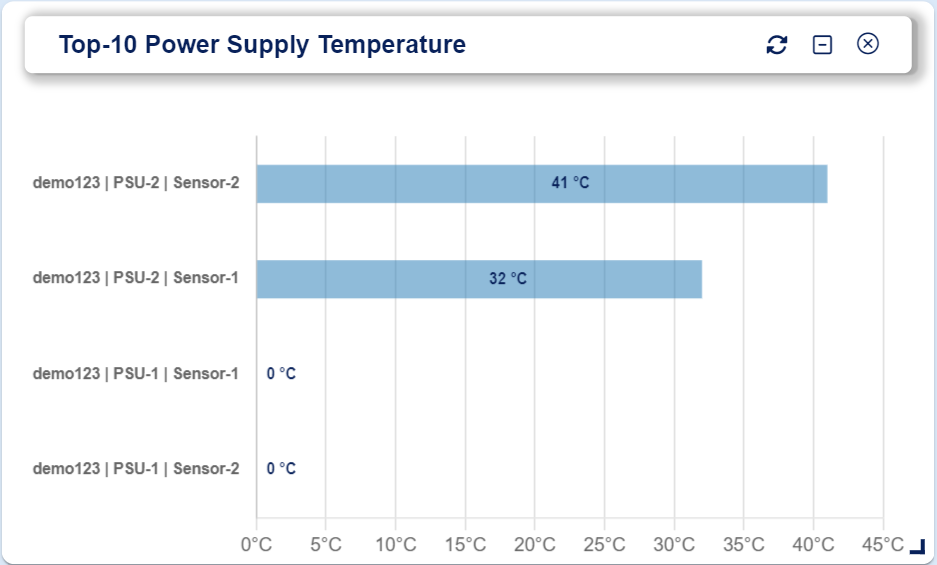 Top-10 Power Supply Temperature

demo123 | PSU-2 | Sensor-2
41 °C

demo123 | PSU-2 | Sensor-1
32 °C

demo123 | PSU-1 | Sensor-1
0 °C

demo123 | PSU-1 | Sensor-2
0 °C

0°C 5°C 10°C 15°C 20°C 25°C 30°C 35°C 40°C 45°C